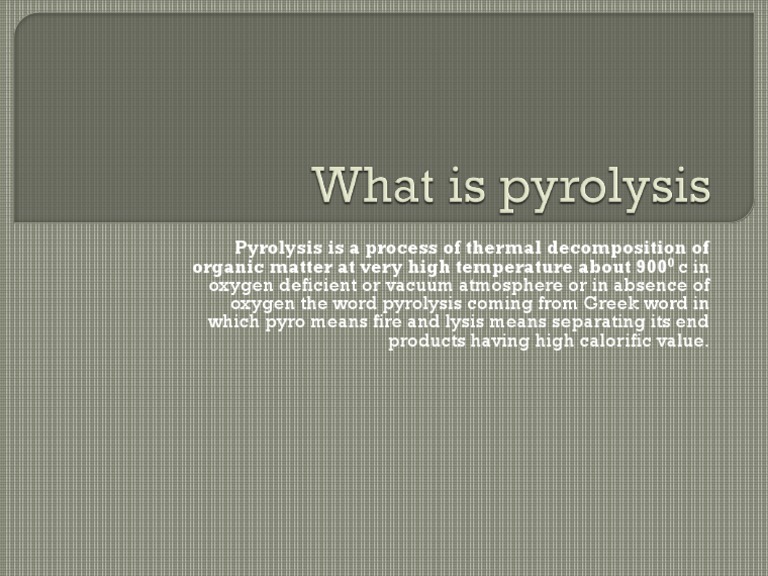 What is pyrolysis

Pyrolysis is a process of thermal decomposition of organic matter at very high temperature about $900^0$ c in oxygen deficient or vacuum atmosphere or in absence of oxygen the word pyrolysis coming from Greek word in which pyro means fire and lysis means separating its end products having high calorific value.